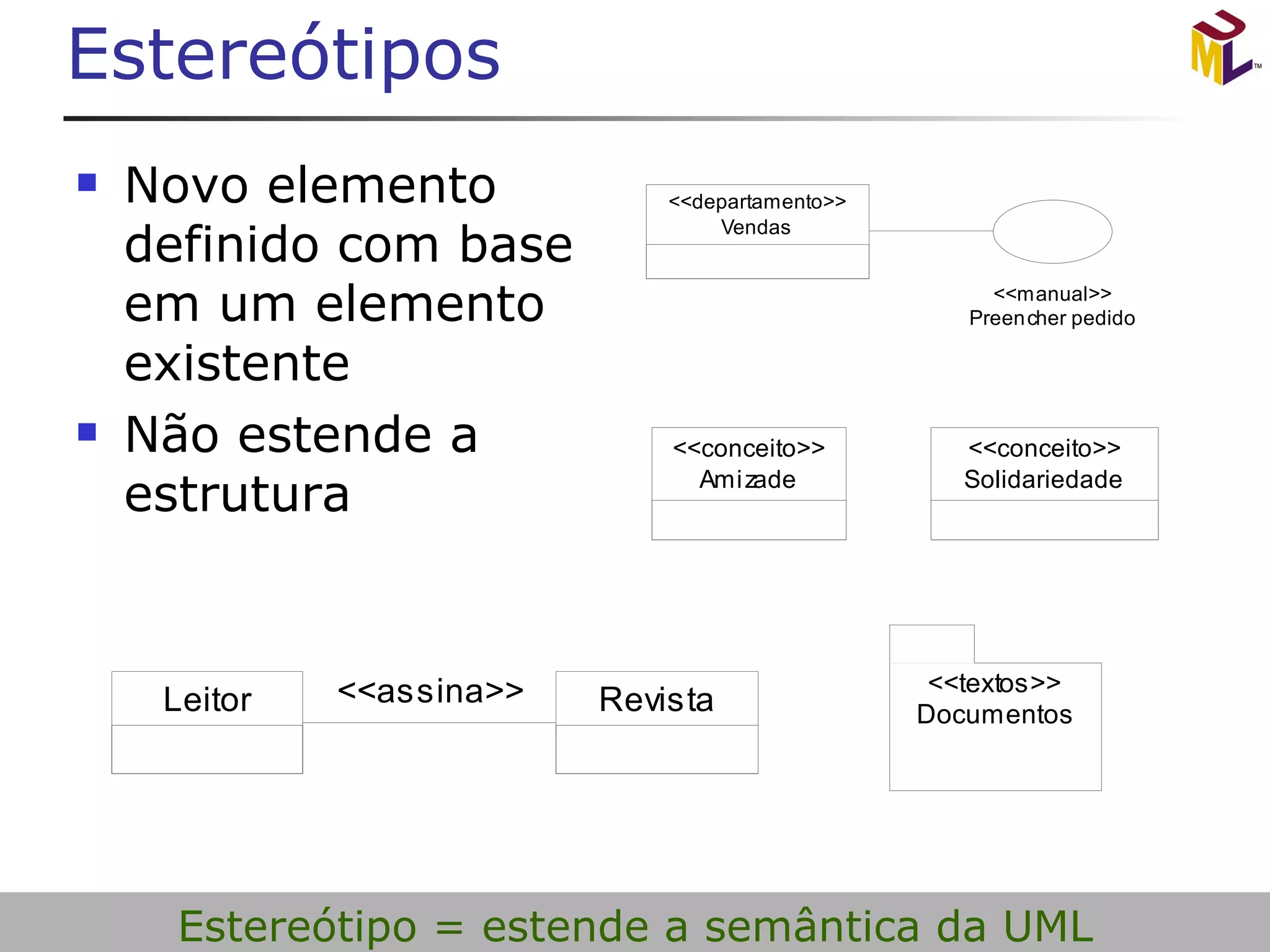 Estereótipos

UML™

- Novo elemento definido com base em um elemento existente
- Não estende a estrutura

<<departamento>>
Vendas

<<manual>>
Preencher pedido

<<conceito>>
Amizade

<<conceito>>
Solidariedade

Leitor

<<assina>>

Revista

<<textos>>
Documentos

Estereótipo = estende a semântica da UML